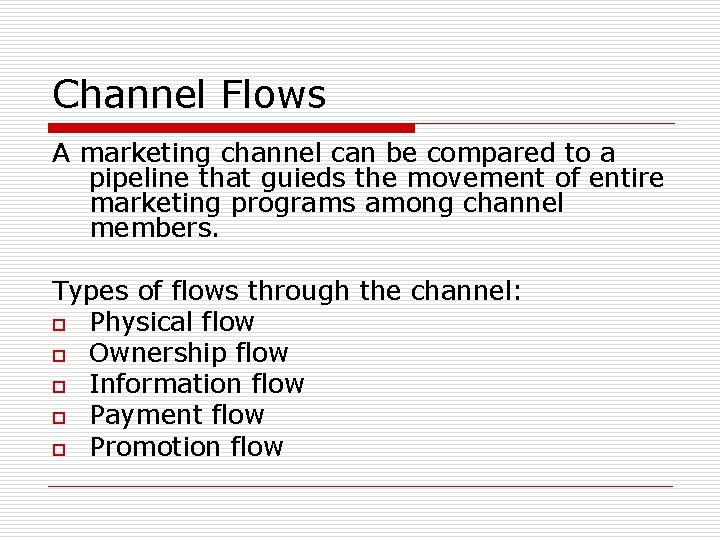 Channel Flows

A marketing channel can be compared to a pipeline that guieds the movement of entire marketing programs among channel members.

Types of flows through the channel:
- Physical flow
- Ownership flow
- Information flow
- Payment flow
- Promotion flow